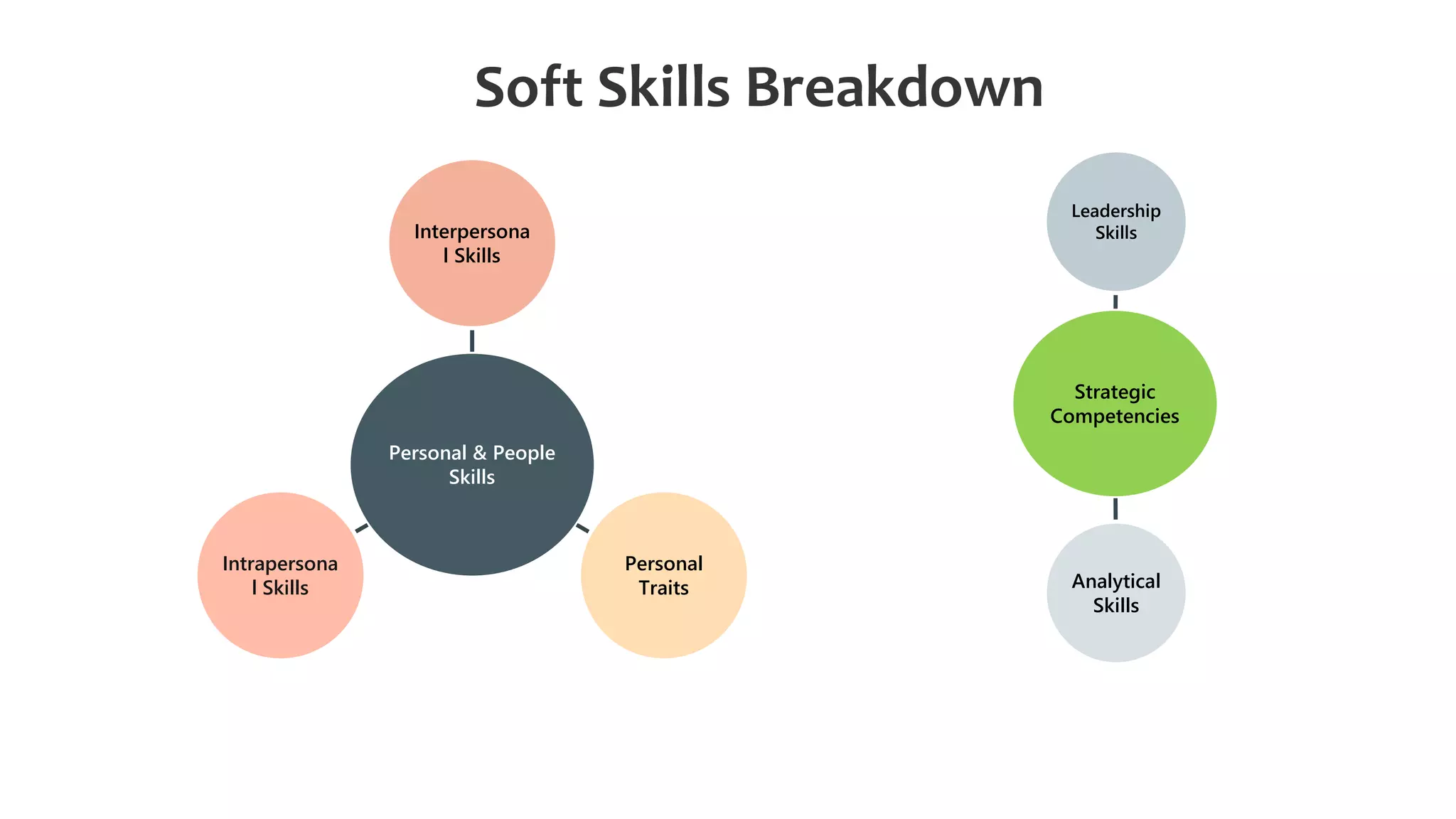 Soft Skills Breakdown

Interpersonal Skills

Personal & People Skills

Intrapersonal Skills

Personal Traits

Leadership Skills

Strategic Competencies

Analytical Skills